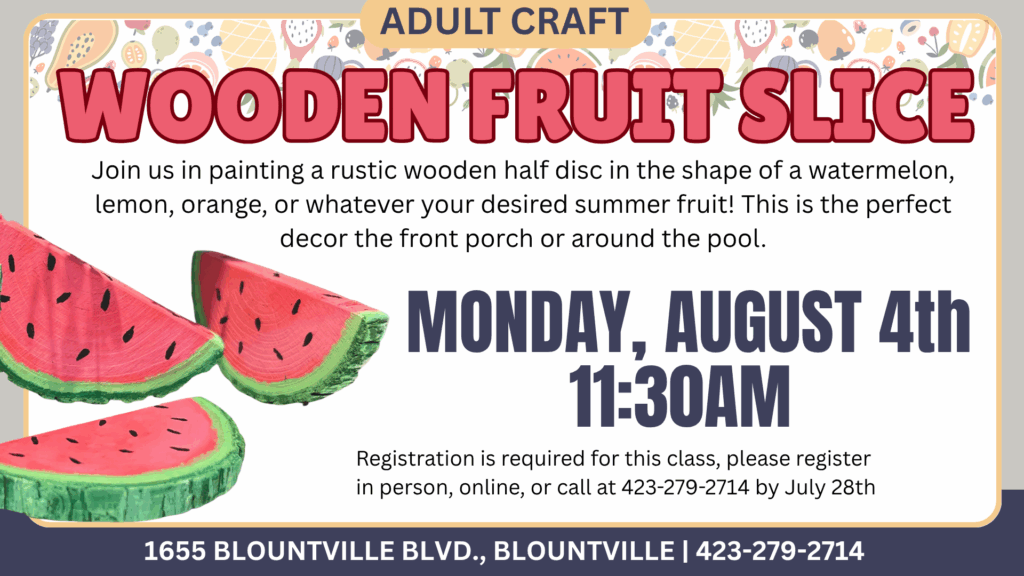 ADULT CRAFT

WOODEN FRUIT SLICE

Join us in painting a rustic wooden half disc in the shape of a watermelon, lemon, orange, or whatever your desired summer fruit! This is the perfect decor the front porch or around the pool.

MONDAY, AUGUST 4th
11:30AM

Registration is required for this class, please register in person, online, or call at 423-279-2714 by July 28th

1655 BLOUNTVILLE BLVD., BLOUNTVILLE | 423-279-2714